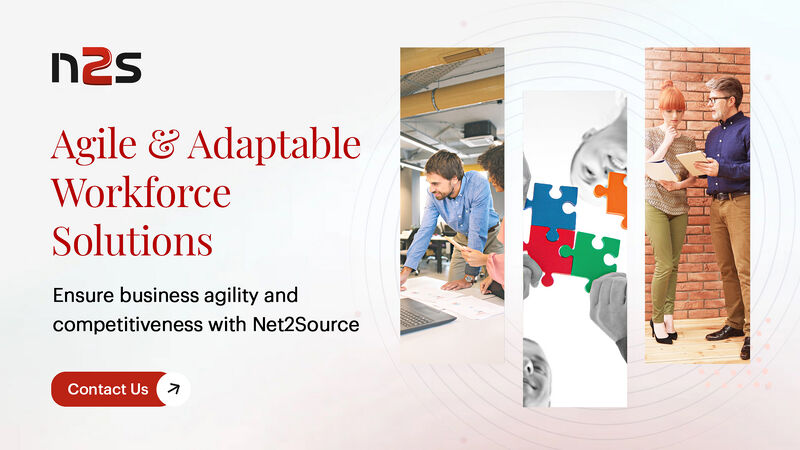 n2s

Agile & Adaptable Workforce Solutions

Ensure business agility and competitiveness with Net2Source

Contact Us